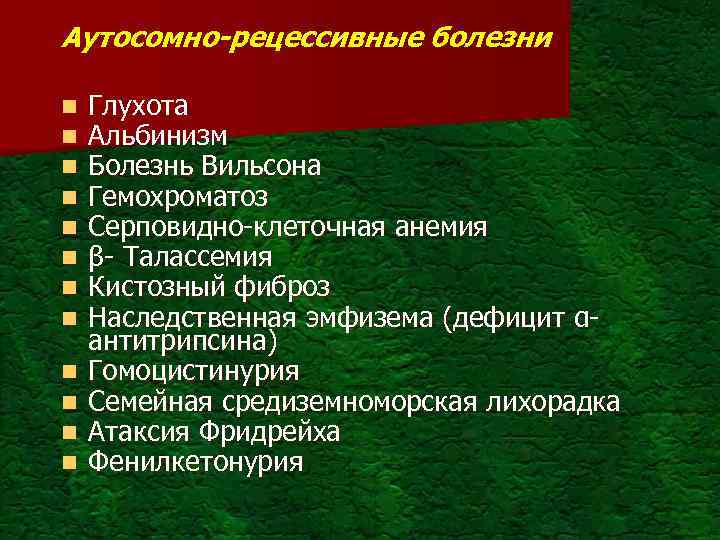 Аутосомно-рецессивные болезни

- Глухота
- Альбинизм
- Болезнь Вильсона
- Гемохроматоз
- Серповидно-клеточная анемия
- β- Талассемия
- Кистозный фиброз
- Наследственная эмфизема (дефицит α-антитрипсина)
- Гомоцистинурия
- Семейная средиземноморская лихорадка
- Атаксия Фридрейха
- Фенилкетонурия